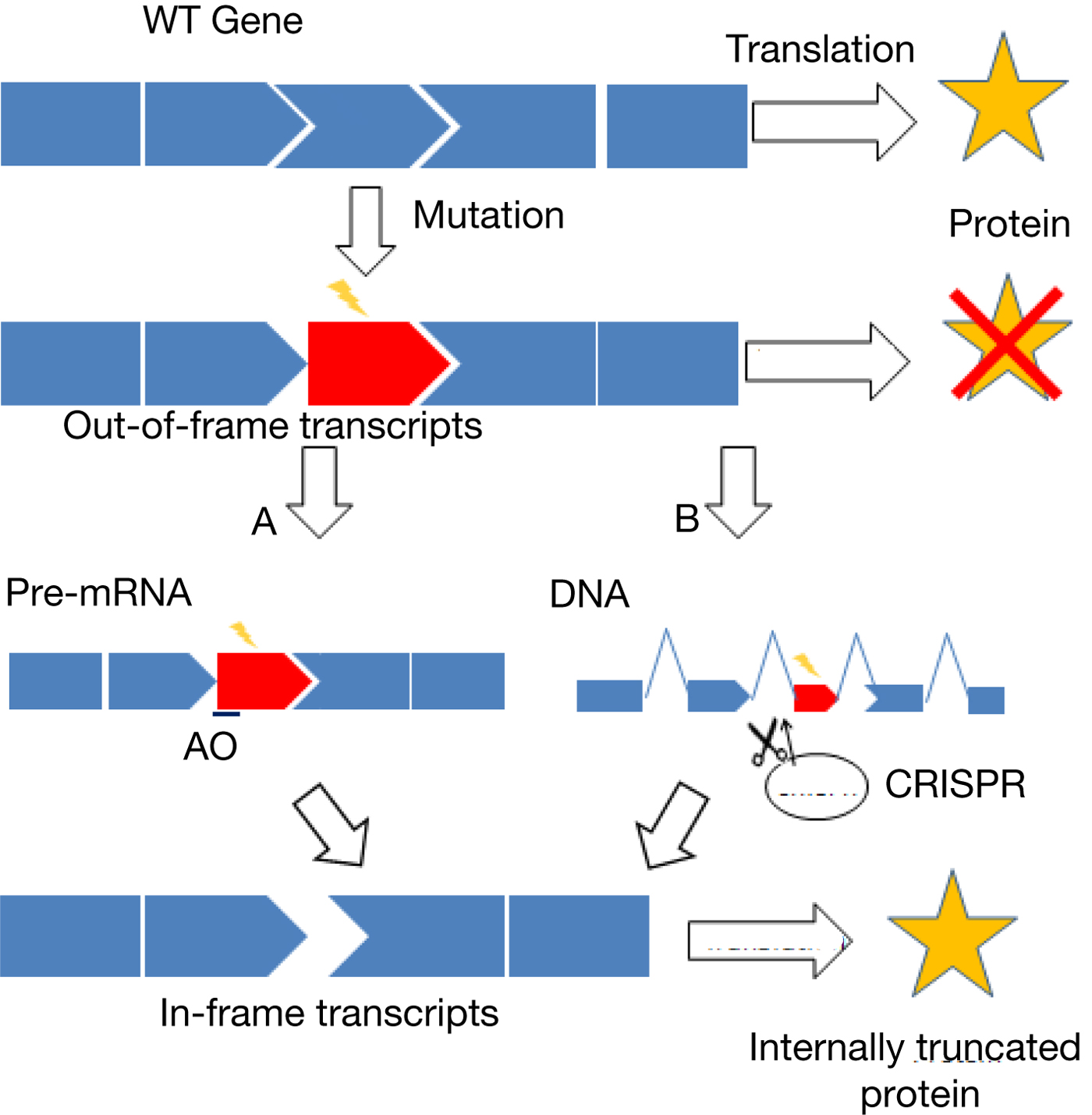 WT Gene

Translation

Mutation

Protein

Out-of-frame transcripts

A

B

Pre-mRNA

DNA

AO

CRISPR

In-frame transcripts

Internally truncated protein